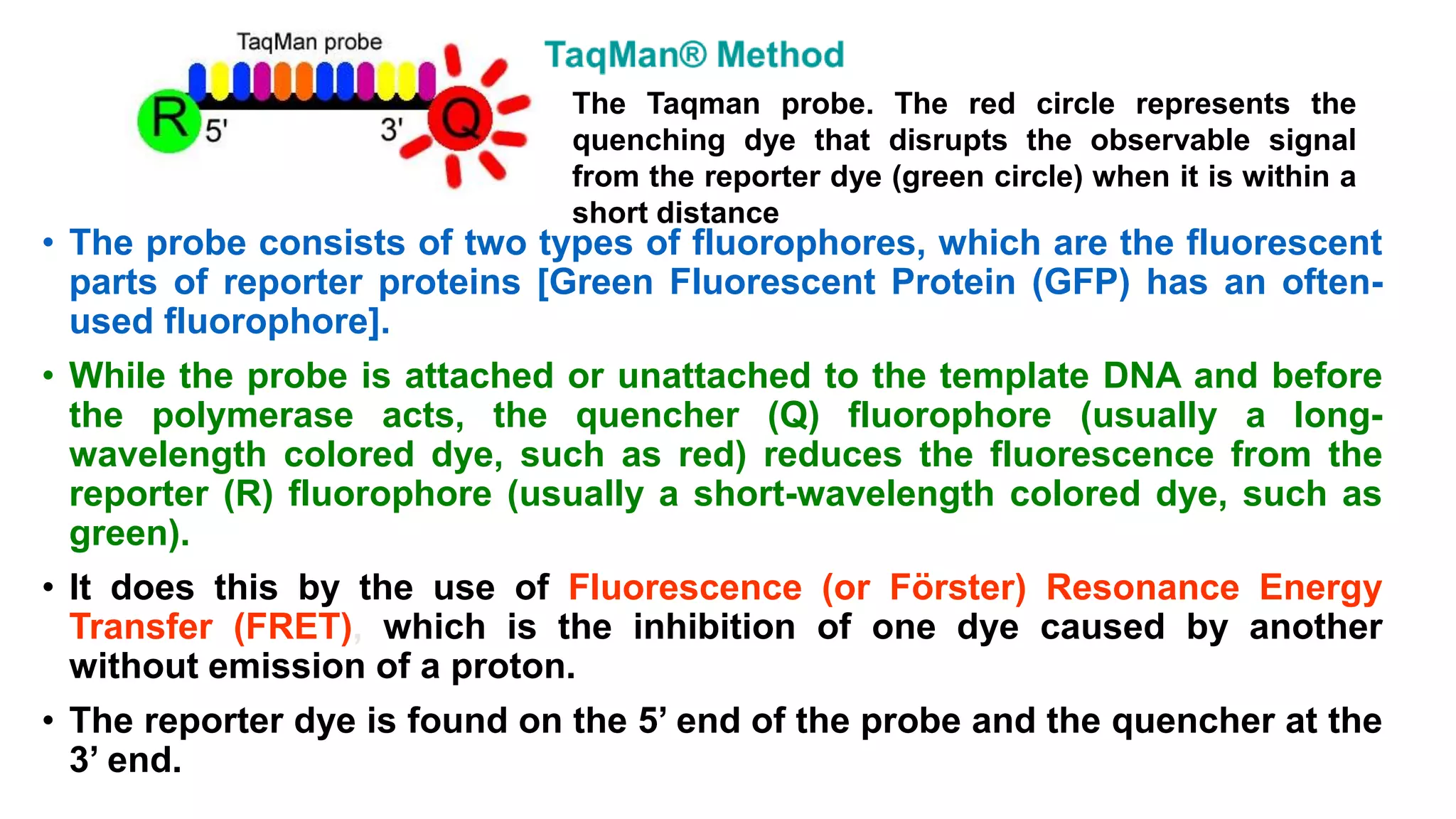 TaqMan probe

R 5' 3' Q

TaqMan® Method

The Taqman probe. The red circle represents the quenching dye that disrupts the observable signal from the reporter dye (green circle) when it is within a short distance

• The probe consists of two types of fluorophores, which are the fluorescent parts of reporter proteins [Green Fluorescent Protein (GFP) has an often-used fluorophore].

• While the probe is attached or unattached to the template DNA and before the polymerase acts, the quencher (Q) fluorophore (usually a long-wavelength colored dye, such as red) reduces the fluorescence from the reporter (R) fluorophore (usually a short-wavelength colored dye, such as green).

• It does this by the use of Fluorescence (or Förster) Resonance Energy Transfer (FRET), which is the inhibition of one dye caused by another without emission of a proton.

• The reporter dye is found on the 5’ end of the probe and the quencher at the 3’ end.